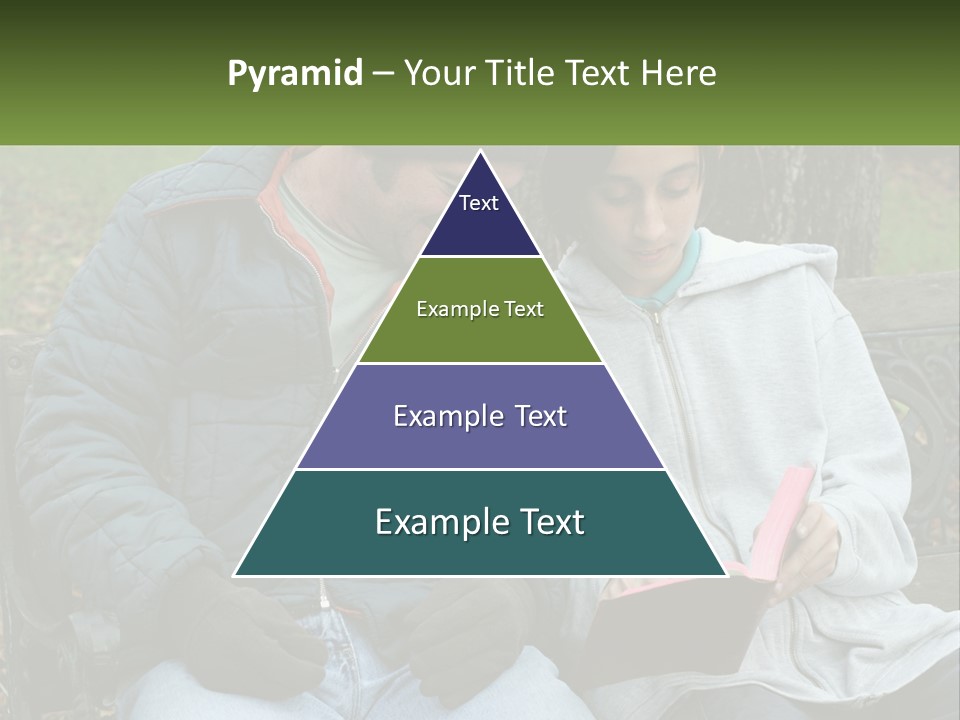 Pyramid – Your Title Text Here

Text

Example Text

Example Text

Example Text